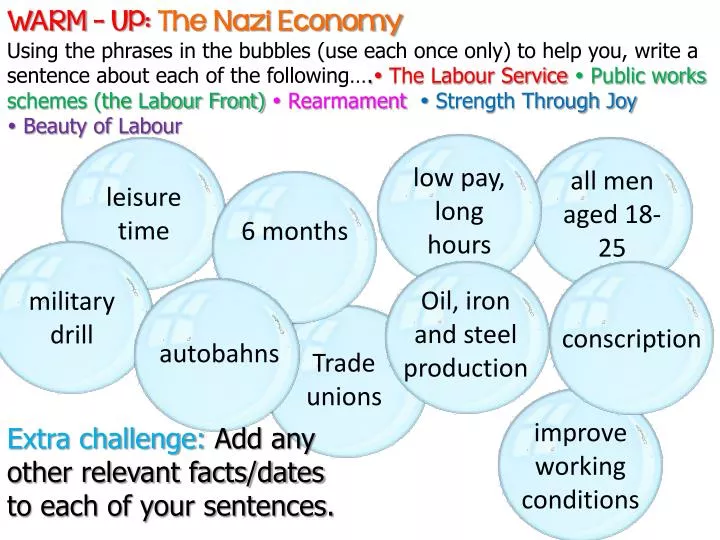 WARM – UP: The Nazi Economy

Using the phrases in the bubbles (use each once only) to help you, write a sentence about each of the following….• The Labour Service • Public works schemes (the Labour Front) • Rearmament • Strength Through Joy • Beauty of Labour

leisure time

6 months

low pay, long hours

all men aged 18-25

military drill

autobahns

Trade unions

Oil, iron and steel production

conscription

improve working conditions

Extra challenge: Add any other relevant facts/dates to each of your sentences.